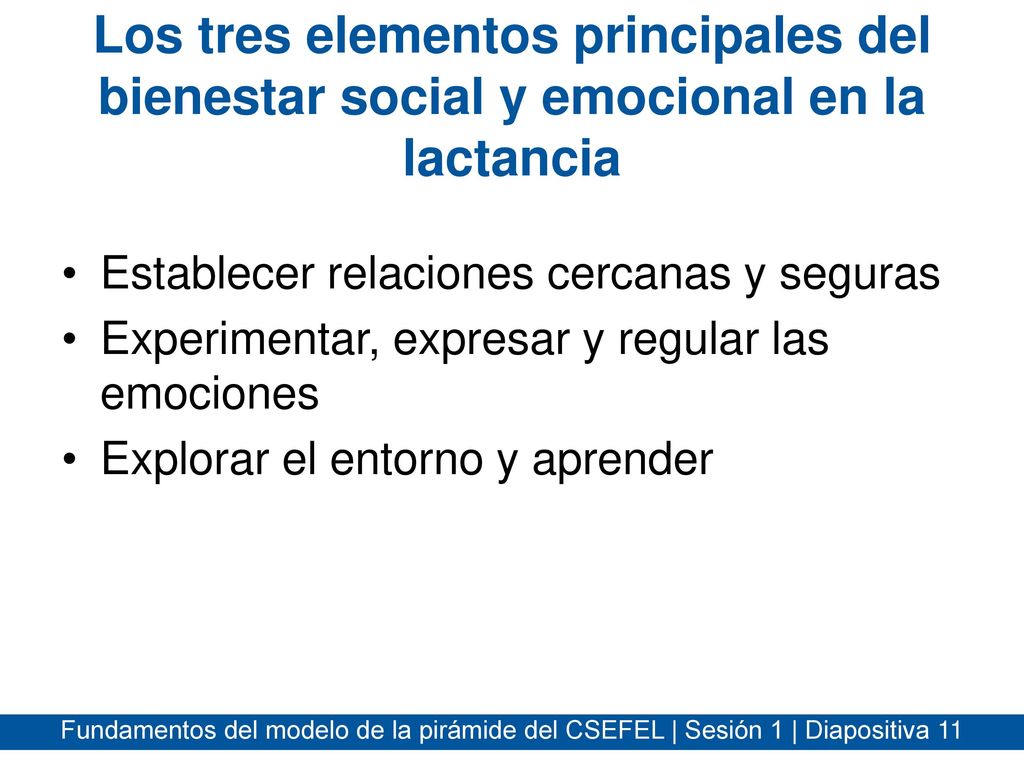 Los tres elementos principales del bienestar social y emocional en la lactancia

• Establecer relaciones cercanas y seguras
• Experimentar, expresar y regular las emociones
• Explorar el entorno y aprender

Fundamentos del modelo de la pirámide del CSEFEL | Sesión 1 | Diapositiva 11